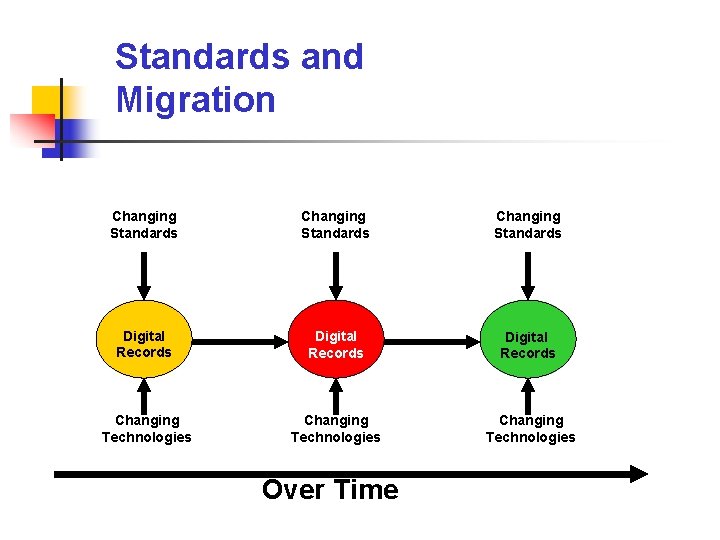 Standards and Migration

Changing Standards

Changing Standards

Changing Standards

Digital Records

Digital Records

Digital Records

Changing Technologies

Changing Technologies

Changing Technologies

Over Time